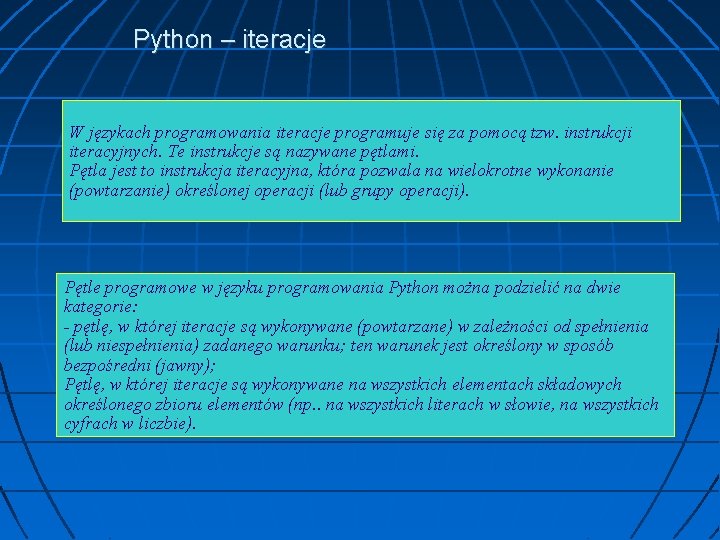 Python – iteracje

W językach programowania iteracje programuje się za pomocą tzw. instrukcji iteracyjnych. Te instrukcje są nazywane pętlami.
Pętla jest to instrukcja iteracyjna, która pozwala na wielokrotne wykonanie (powtarzanie) określonej operacji (lub grupy operacji).

Pętle programowe w języku programowania Python można podzielić na dwie kategorie:
- pętlę, w której iteracje są wykonywane (powtarzane) w zależności od spełnienia (lub niespełnienia) zadanego warunku; ten warunek jest określony w sposób bezpośredni (jawny);
Pętlę, w której iteracje są wykonywane na wszystkich elementach składowych określonego zbioru elementów (np.. na wszystkich literach w słowie, na wszystkich cyfrach w liczbie).